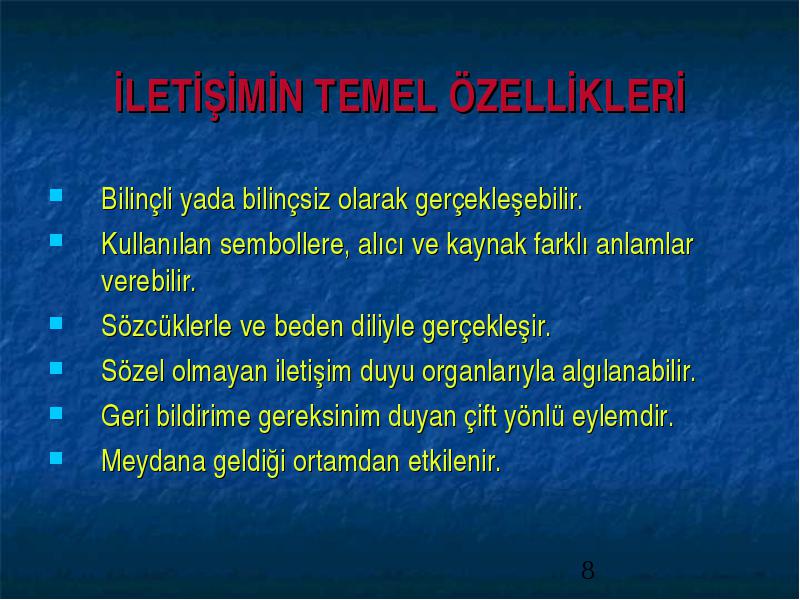 İLETİŞİMİN TEMEL ÖZELLİKLERİ

- Bilinçli yada bilinçsiz olarak gerçekleşebilir.
- Kullanılan sembollere, alıcı ve kaynak farklı anlamlar verebilir.
- Sözcüklerle ve beden diliyle gerçekleşir.
- Sözel olmayan iletişim duyu organlarıyla algılanabilir.
- Geri bildirime gereksinim duyan çift yönlü eylemdir.
- Meydana geldiği ortamdan etkilenir.

8